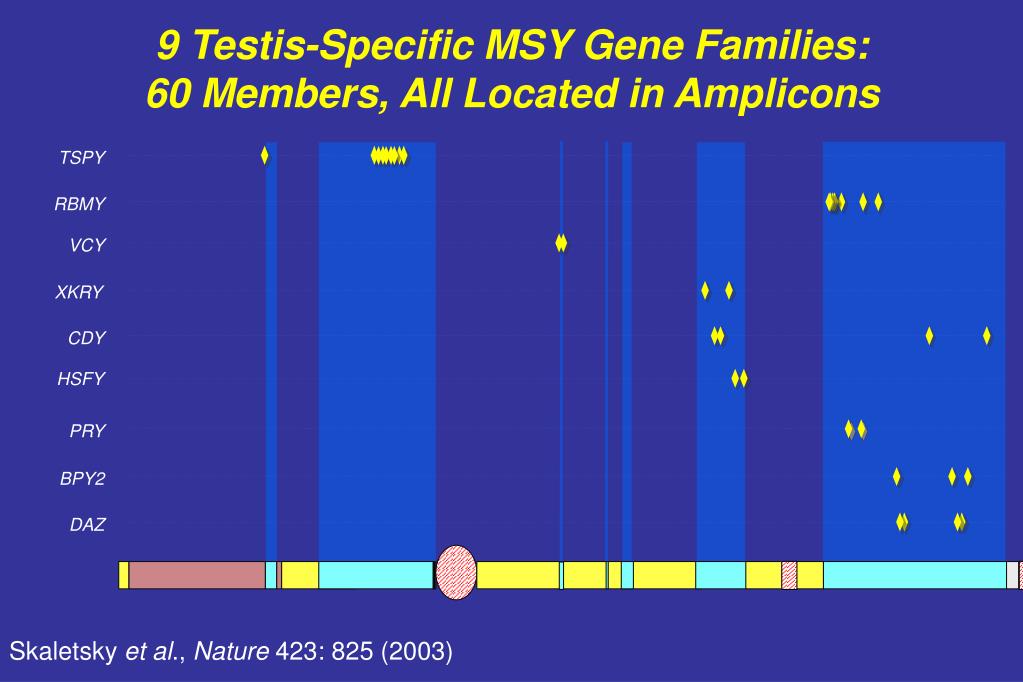 9 Testis-Specific MSY Gene Families:
60 Members, All Located in Amplicons

TSPY
RBMY
VCY
XKRY
CDY
HSFY
PRY
BPY2
DAZ

Skaletsky et al., Nature 423: 825 (2003)